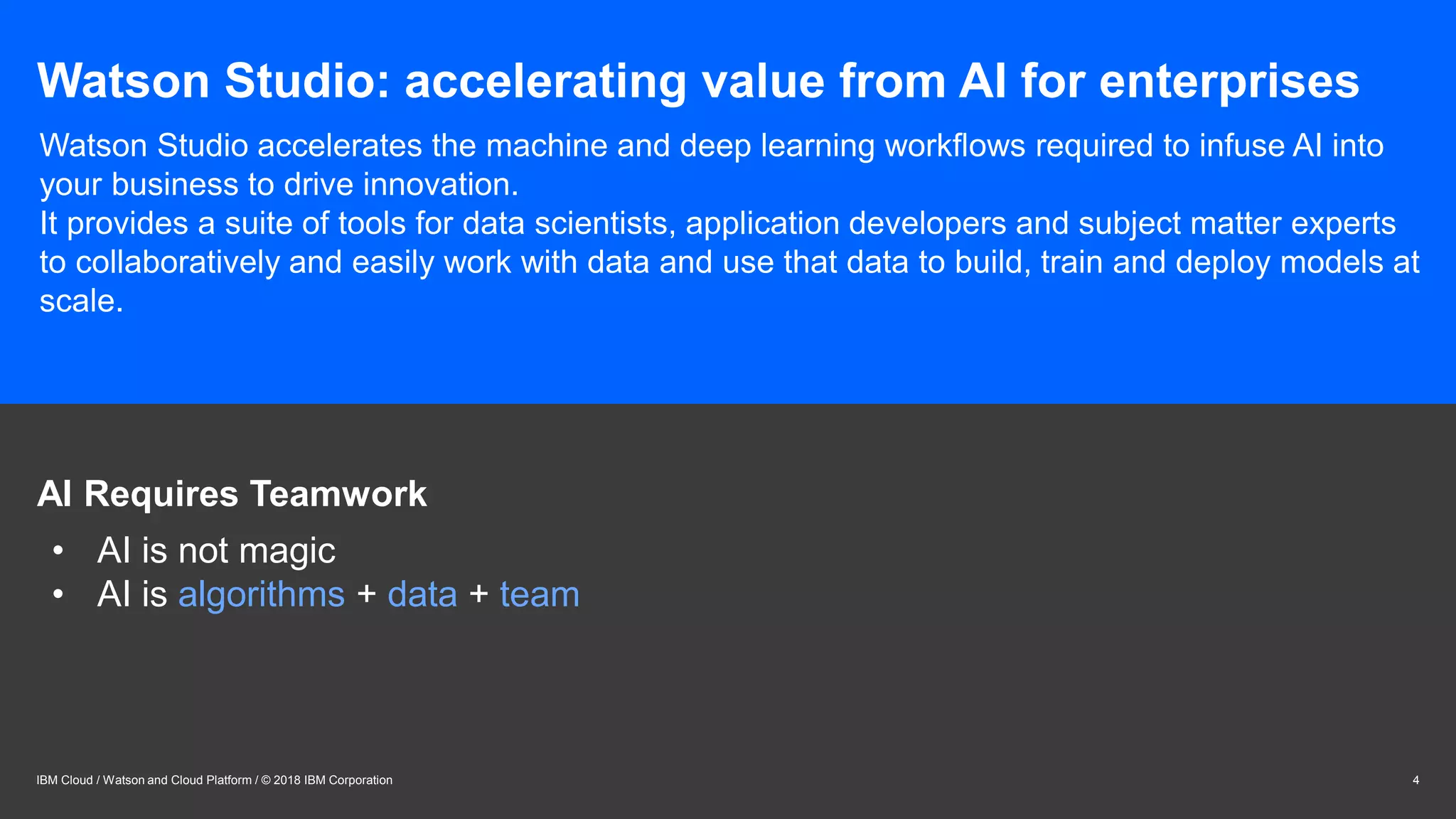 Watson Studio: accelerating value from AI for enterprises

Watson Studio accelerates the machine and deep learning workflows required to infuse AI into your business to drive innovation.
It provides a suite of tools for data scientists, application developers and subject matter experts to collaboratively and easily work with data and use that data to build, train and deploy models at scale.

AI Requires Teamwork

• AI is not magic
• AI is algorithms + data + team

IBM Cloud / Watson and Cloud Platform / © 2018 IBM Corporation

4